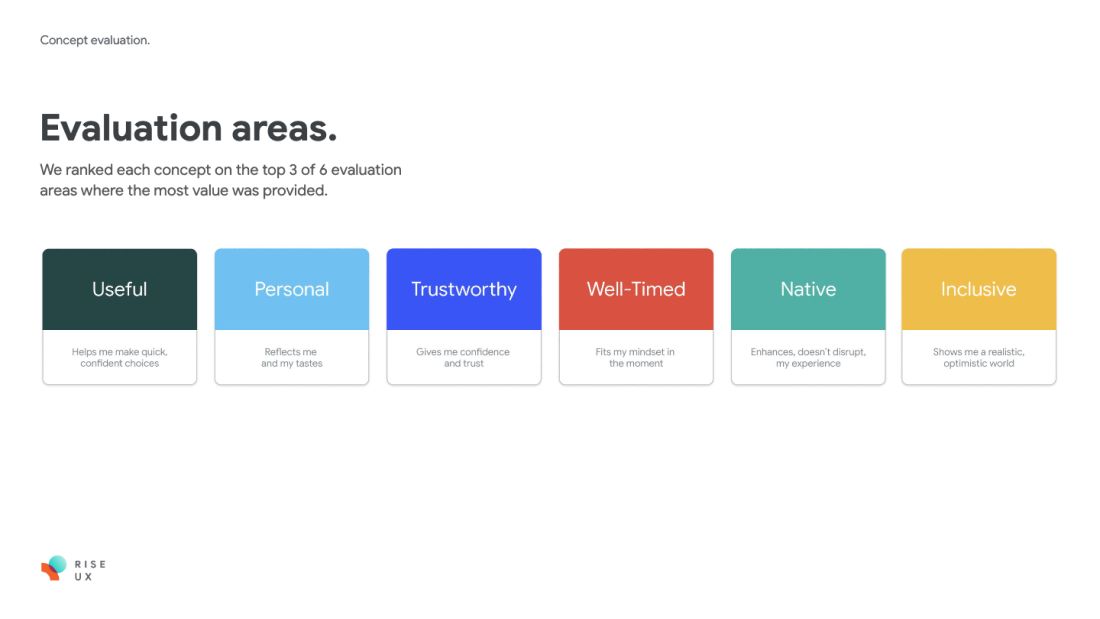 Concept evaluation.

Evaluation areas.

We ranked each concept on the top 3 of 6 evaluation areas where the most value was provided.

Useful
Helps me make quick, confident choices

Personal
Reflects me and my tastes

Trustworthy
Gives me confidence and trust

Well-Timed
Fits my mindset in the moment

Native
Enhances, doesn't disrupt, my experience

Inclusive
Shows me a realistic, optimistic world

RISE
UX